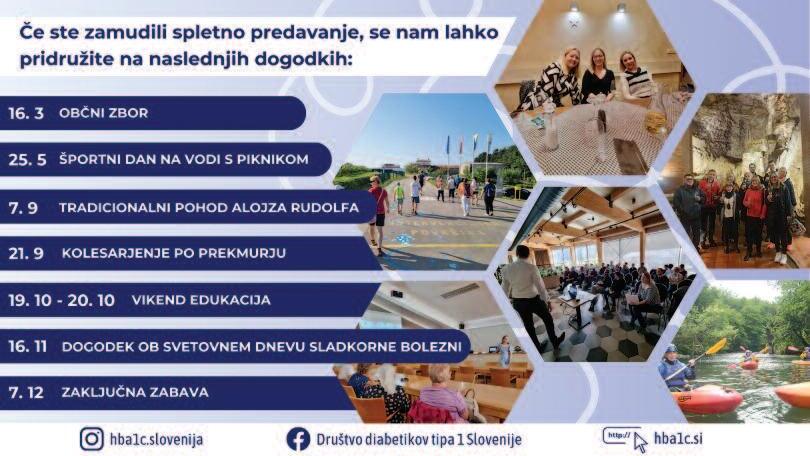 Če ste zamudili spletno predavanje, se nam lahko pridružite na naslednjih dogodkih:

16. 3 OBČNI ZBOR

25. 5 ŠPORTNI DAN NA VODI S PIKNIKOM

7. 9 TRADICIONALNI POHOD ALOJZA RUDOLFA

21. 9 KOLESARJENJE PO PREKMURJU

19. 10 - 20. 10 VIKEND EDUKACIJA

16. 11 DOGODEK OB SVETOVNEM DNEVU SLADKORNE BOLEZNI

7. 12 ZAKLJUČNA ZABAVA

hba1c.slovenija

Društvo diabetikov tipa 1 Slovenije

http:// hba1c.si